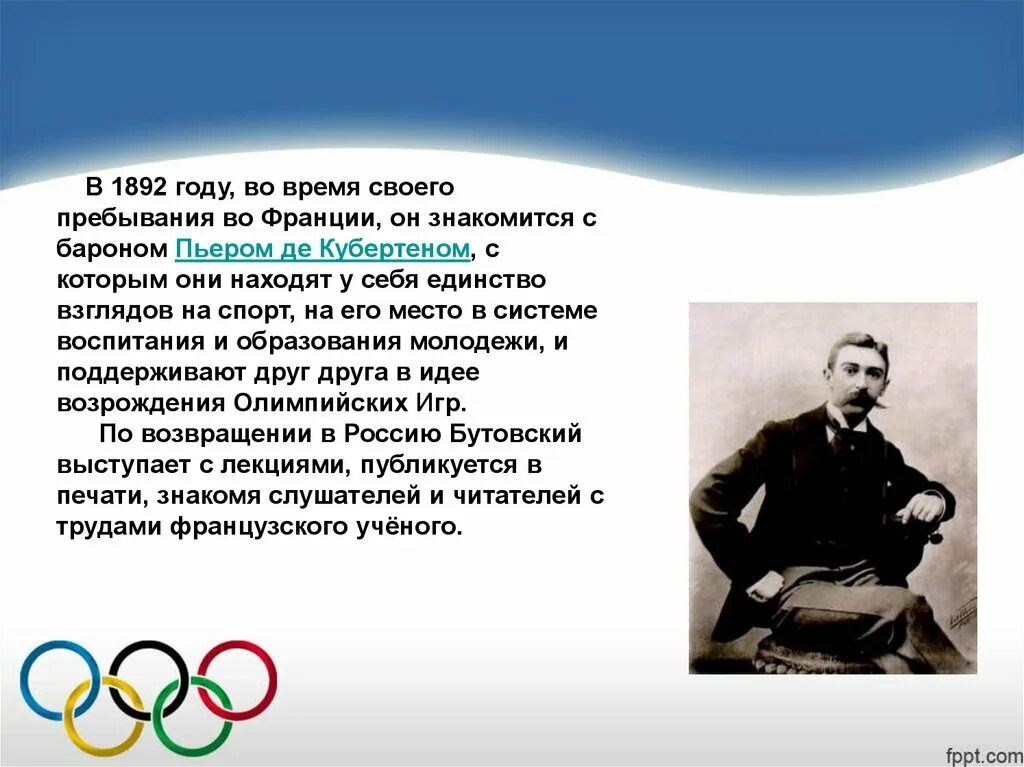 В 1892 году, во время своего пребывания во Франции, он знакомится с бароном Пьером де Кубертеном, с которым они находят у себя единство взглядов на спорт, на его место в системе воспитания и образования молодежи, и поддерживают друг друга в идее возрождения Олимпийских Игр.

По возвращении в Россию Бутовский выступает с лекциями, публикуется в печати, знакомя слушателей и читателей с трудами французского учёного.

fppt.com